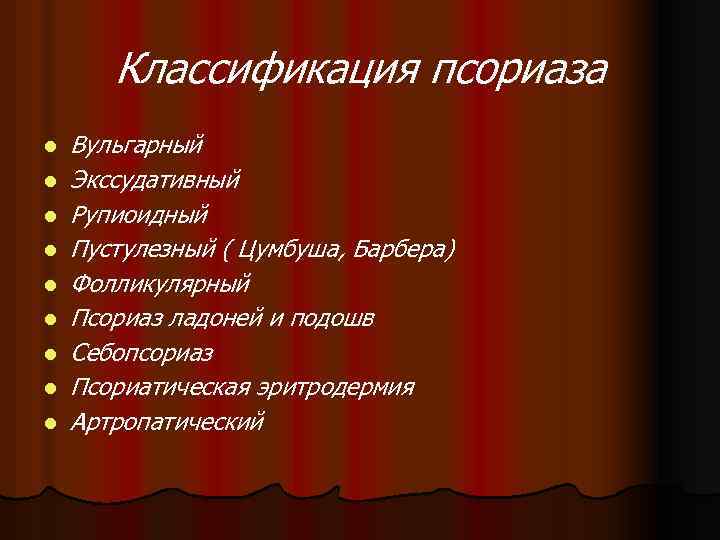 Классификация псориаза

- Вульгарный
- Экссудативный
- Рупиоидный
- Пустулезный ( Цумбуша, Барбера)
- Фолликулярный
- Псориаз ладоней и подошв
- Себопсориаз
- Псориатическая эритродермия
- Артропатический